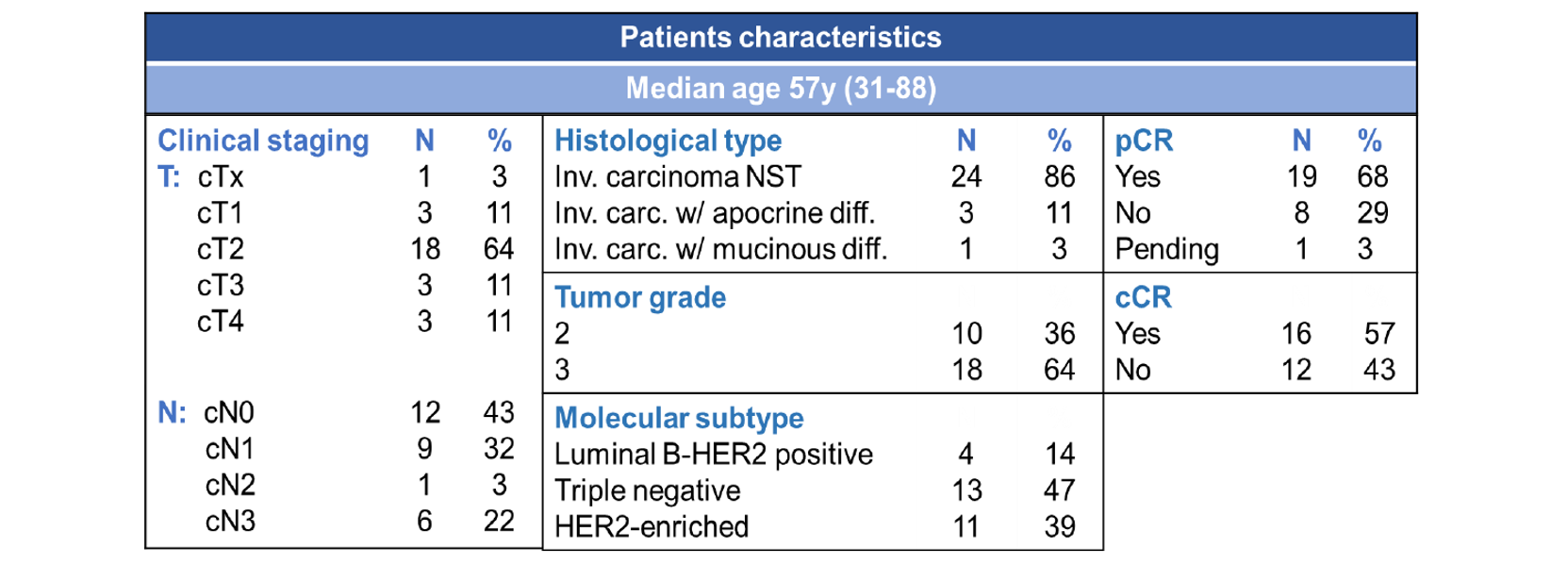 Patients characteristics

Median age 57y (31-88)

| Clinical staging | N | % |
|---|---|---|
| T: cTx | 1 | 3 |
| cT1 | 3 | 11 |
| cT2 | 18 | 64 |
| cT3 | 3 | 11 |
| cT4 | 3 | 11 |
| N: cN0 | 12 | 43 |
| cN1 | 9 | 32 |
| cN2 | 1 | 3 |
| cN3 | 6 | 22 |

| Histological type | N | % |
|---|---|---|
| Inv. carcinoma NST | 24 | 86 |
| Inv. carc. w/ apocrine diff. | 3 | 11 |
| Inv. carc. w/ mucinous diff. | 1 | 3 |
| Tumor grade | | |
| 2 | 10 | 36 |
| 3 | 18 | 64 |
| Molecular subtype | | |
| Luminal B-HER2 positive | 4 | 14 |
| Triple negative | 13 | 47 |
| HER2-enriched | 11 | 39 |

| pCR | N | % |
|---|---|---|
| Yes | 19 | 68 |
| No | 8 | 29 |
| Pending | 1 | 3 |
| cCR | | |
| Yes | 16 | 57 |
| No | 12 | 43 |